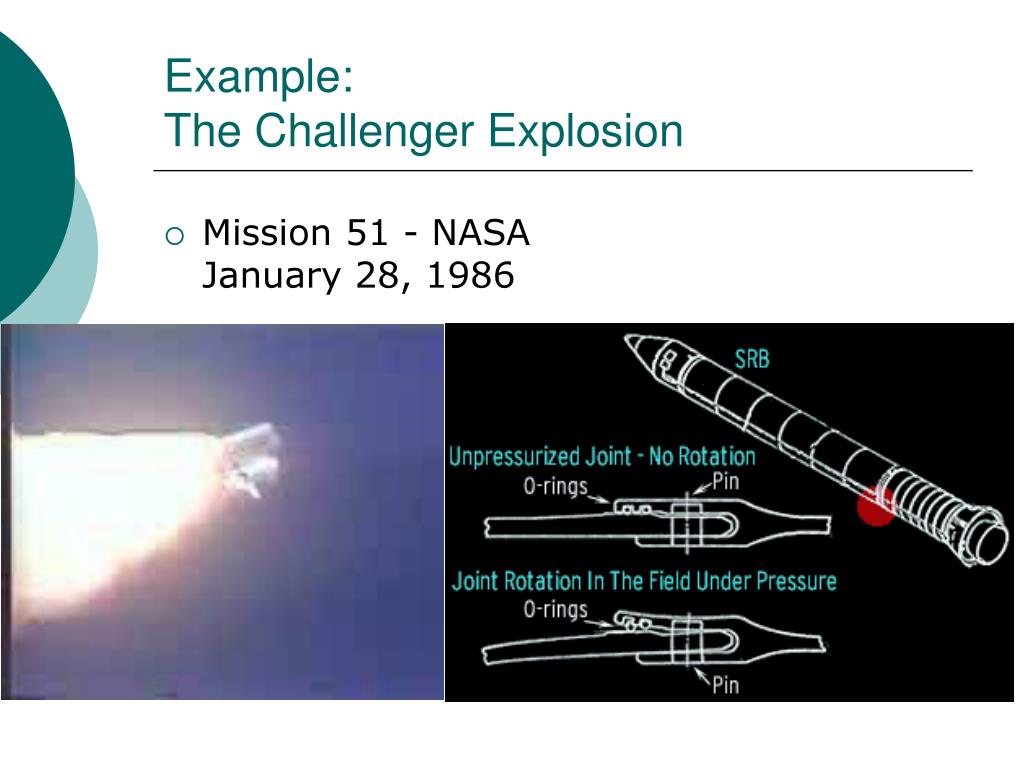 Example:
The Challenger Explosion

○ Mission 51 - NASA
January 28, 1986

SRB
Unpressurized Joint - No Rotation
O-rings
Pin
Joint Rotation In The Field Under Pressure
O-rings
Pin